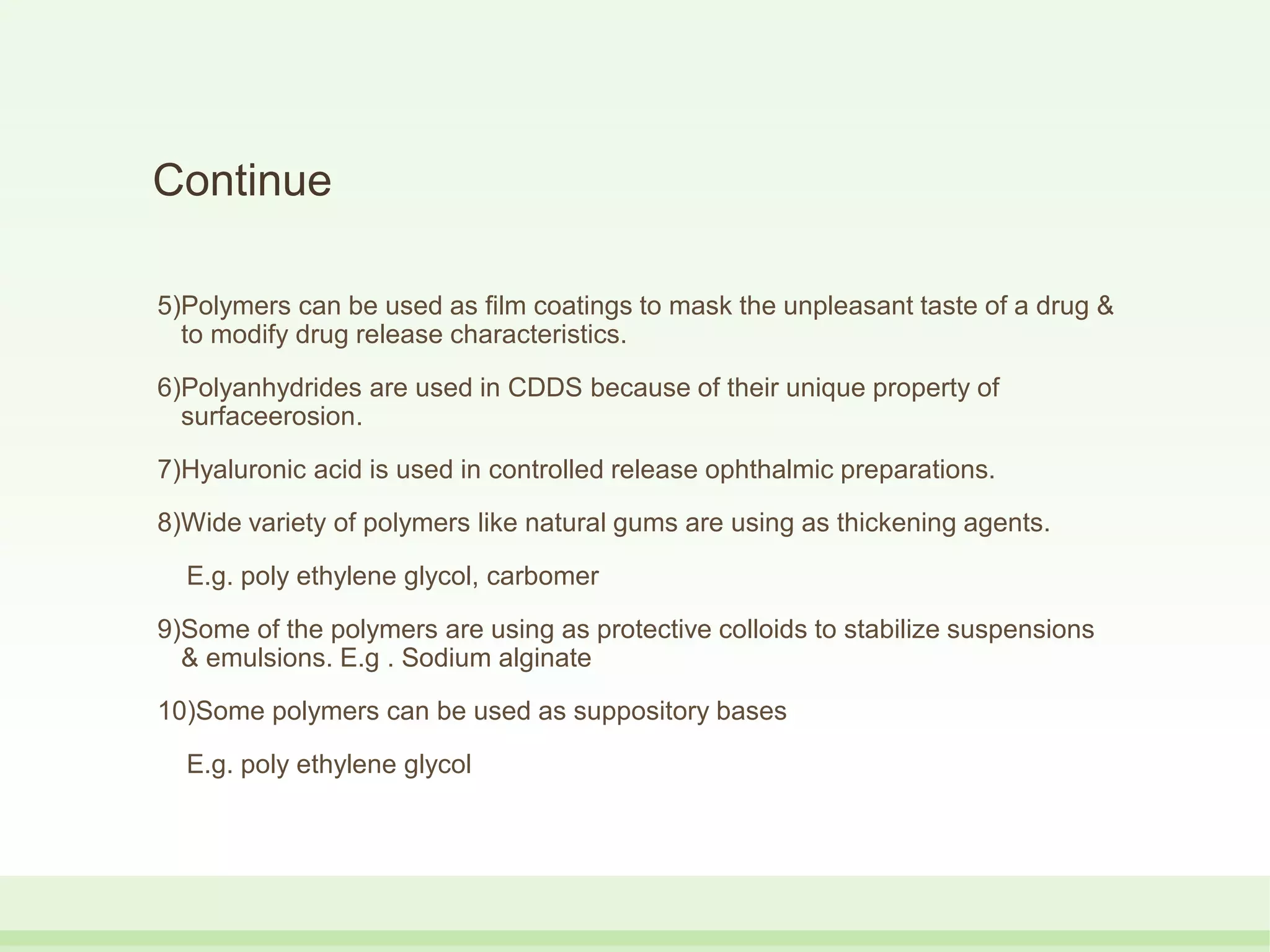 Continue

5)Polymers can be used as film coatings to mask the unpleasant taste of a drug & to modify drug release characteristics.

6)Polyanhydrides are used in CDDS because of their unique property of surfaceerosion.

7)Hyaluronic acid is used in controlled release ophthalmic preparations.

8)Wide variety of polymers like natural gums are using as thickening agents.

E.g. poly ethylene glycol, carbomer

9)Some of the polymers are using as protective colloids to stabilize suspensions & emulsions. E.g . Sodium alginate

10)Some polymers can be used as suppository bases

E.g. poly ethylene glycol